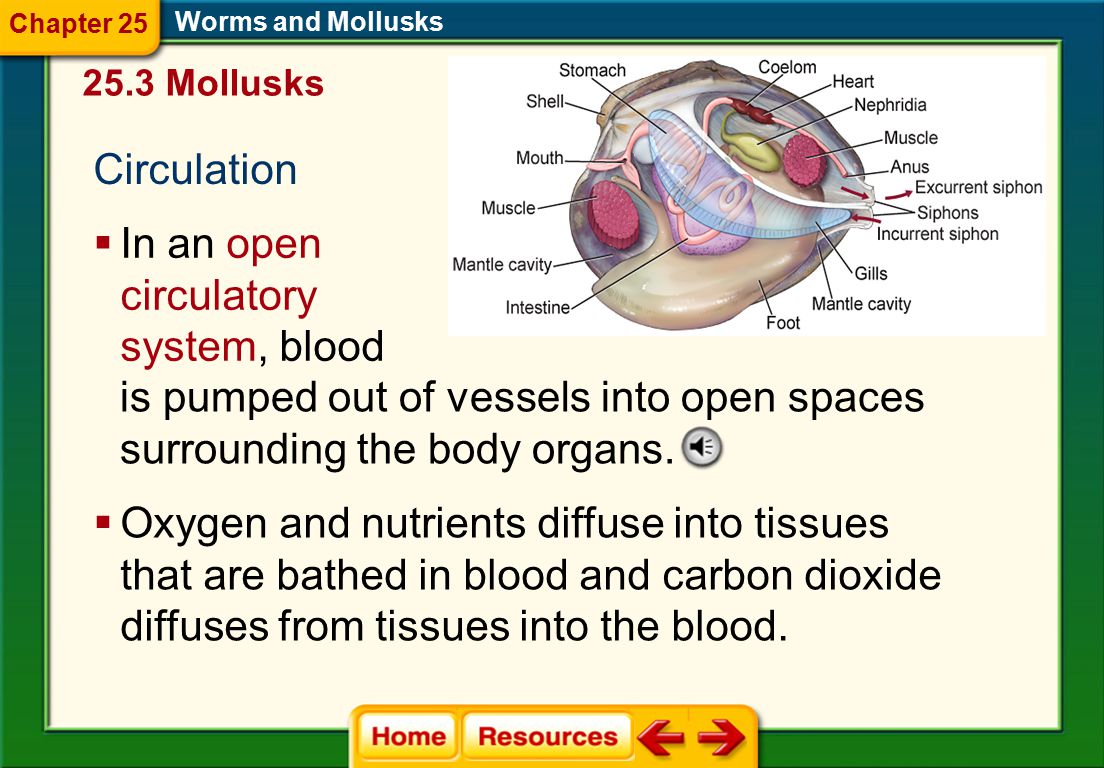 Chapter 25

Worms and Mollusks

25.3 Mollusks

Stomach
Shell
Mouth
Muscle
Mantle cavity
Intestine
Coelom
Heart
Nephridia
Muscle
Anus
Excurrent siphon
Siphons
Incurrent siphon
Gills
Mantle cavity
Foot

Circulation

▪ In an open circulatory system, blood is pumped out of vessels into open spaces surrounding the body organs.

▪ Oxygen and nutrients diffuse into tissues that are bathed in blood and carbon dioxide diffuses from tissues into the blood.

Home
Resources